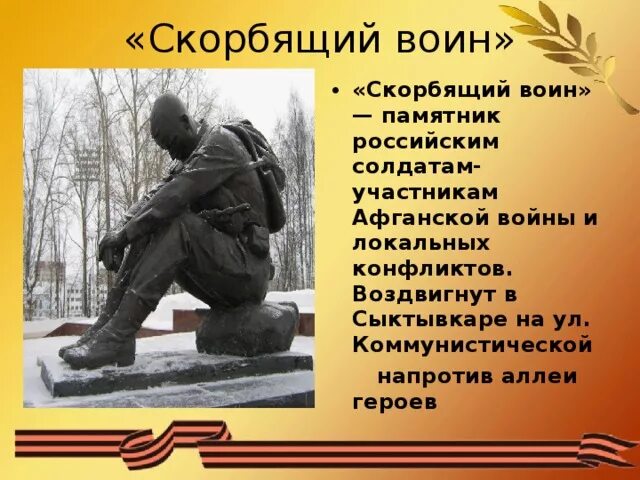 «Скорбящий воин»

• «Скорбящий воин» — памятник российским солдатам-участникам Афганской войны и локальных конфликтов. Воздвигнут в Сыктывкаре на ул. Коммунистической

напротив аллеи героев